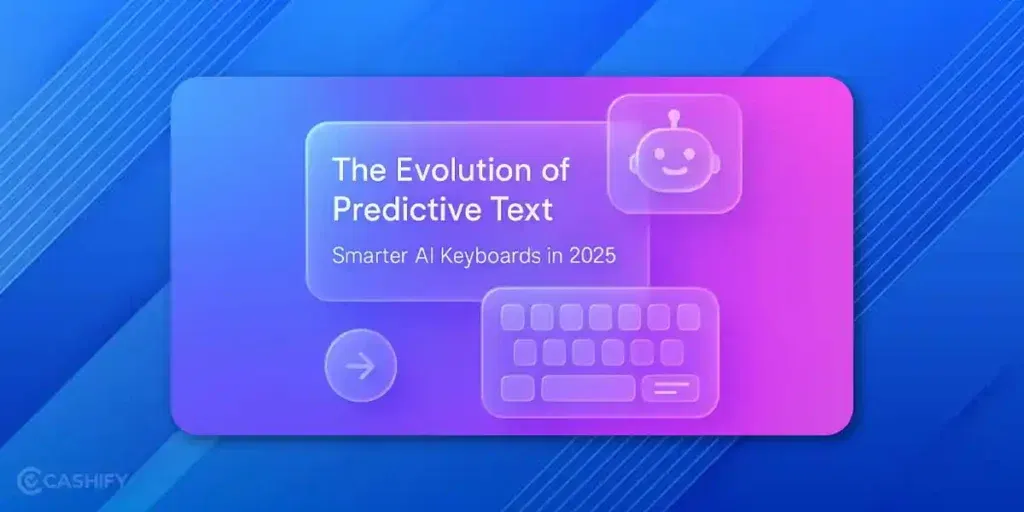 The Evolution of Predictive Text

Smarter AI Keyboards in 2025

CASHIFY